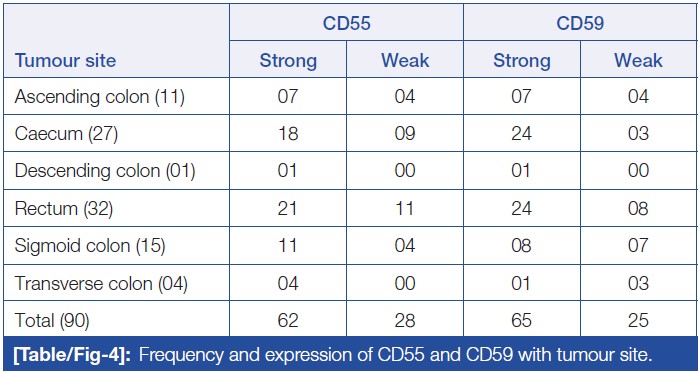 | Tumour site | CD55 Strong | CD55 Weak | CD59 Strong | CD59 Weak |
|---|---|---|---|---|
| Ascending colon (11) | 07 | 04 | 07 | 04 |
| Caecum (27) | 18 | 09 | 24 | 03 |
| Descending colon (01) | 01 | 00 | 01 | 00 |
| Rectum (32) | 21 | 11 | 24 | 08 |
| Sigmoid colon (15) | 11 | 04 | 08 | 07 |
| Transverse colon (04) | 04 | 00 | 01 | 03 |
| Total (90) | 62 | 28 | 65 | 25 |

[Table/Fig-4]: Frequency and expression of CD55 and CD59 with tumour site.